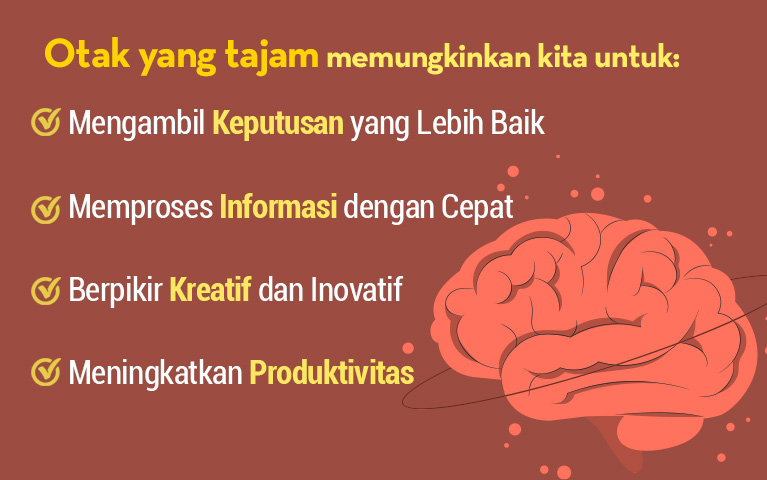 Otak yang tajam memungkinkan kita untuk:

Mengambil Keputusan yang Lebih Baik

Memproses Informasi dengan Cepat

Berpikir Kreatif dan Inovatif

Meningkatkan Produktivitas